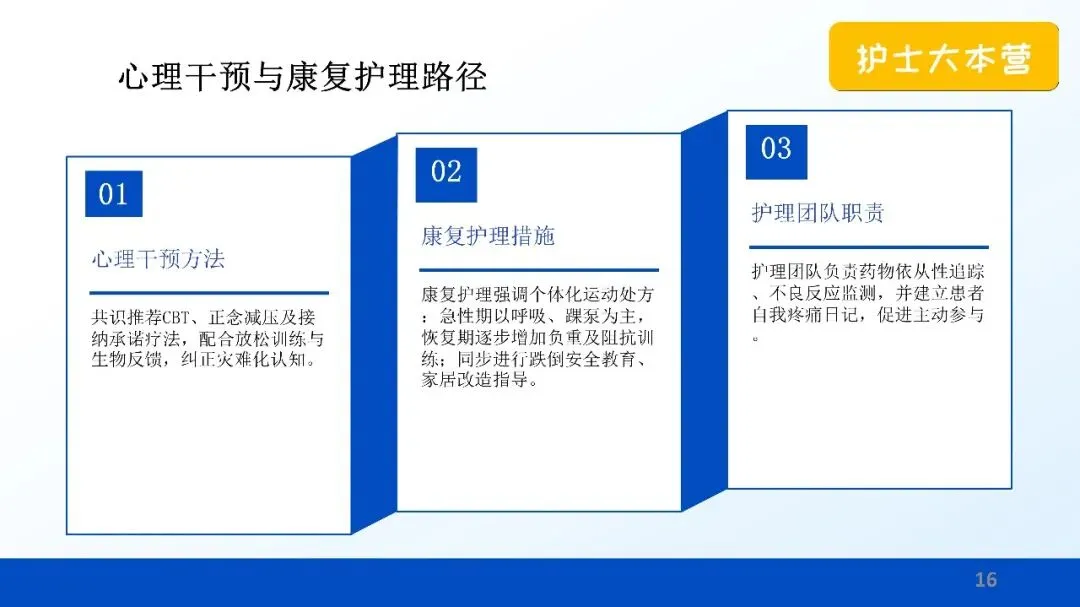 心理干预与康复护理路径

护士大本营

01

心理干预方法

共识推荐CBT、正念减压及接纳承诺疗法，配合放松训练与生物反馈，纠正灾难化认知。

02

康复护理措施

康复护理强调个体化运动处方：急性期以呼吸、踝泵为主，恢复期逐步增加负重及阻抗训练；同步进行跌倒安全教育、家居改造指导。

03

护理团队职责

护理团队负责药物依从性追踪、不良反应监测，并建立患者自我疼痛日记，促进主动参与。

16